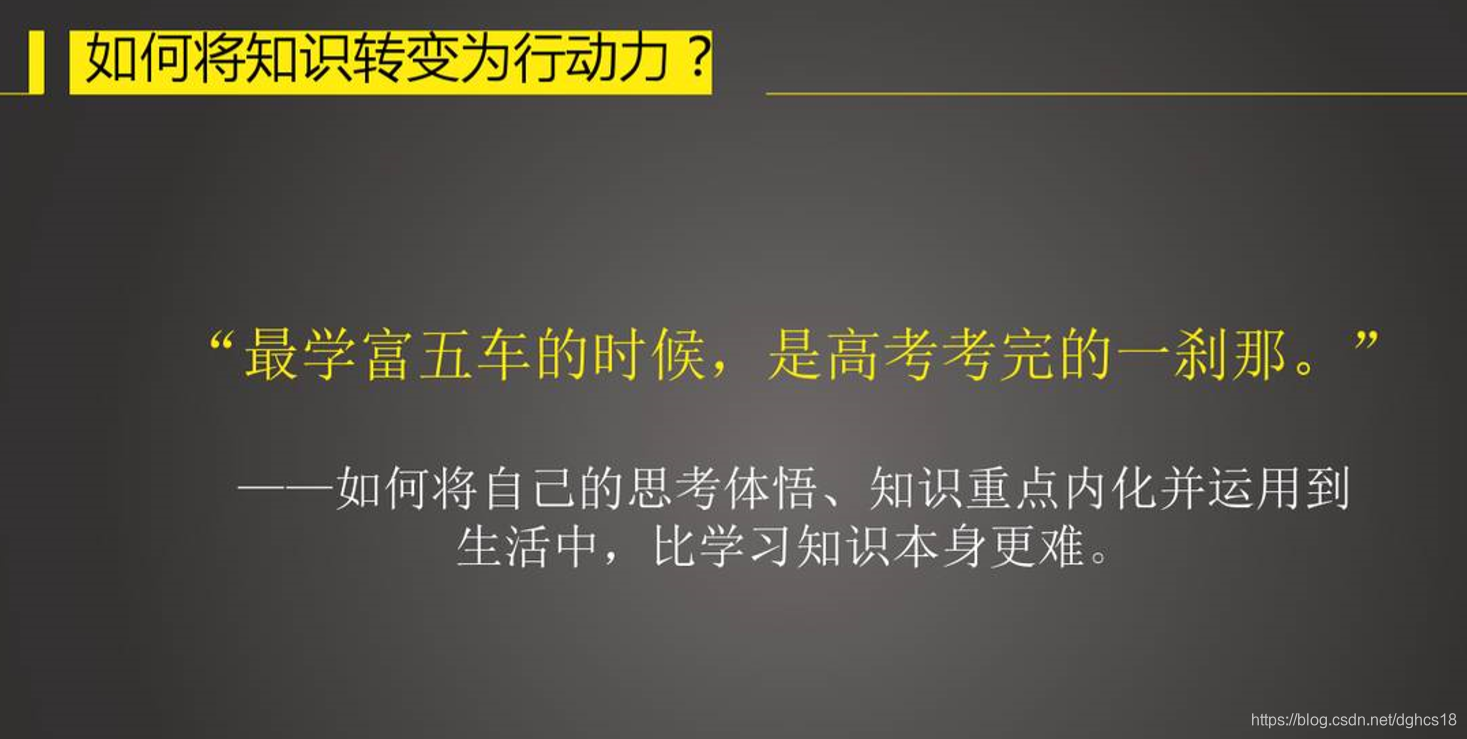 如何将知识转变为行动力？

“最学富五车的时候，是高考考完的一刹那。”

——如何将自己的思考体悟、知识重点内化并运用到生活中，比学习知识本身更难。

https://blog.csdn.net/dghcs18